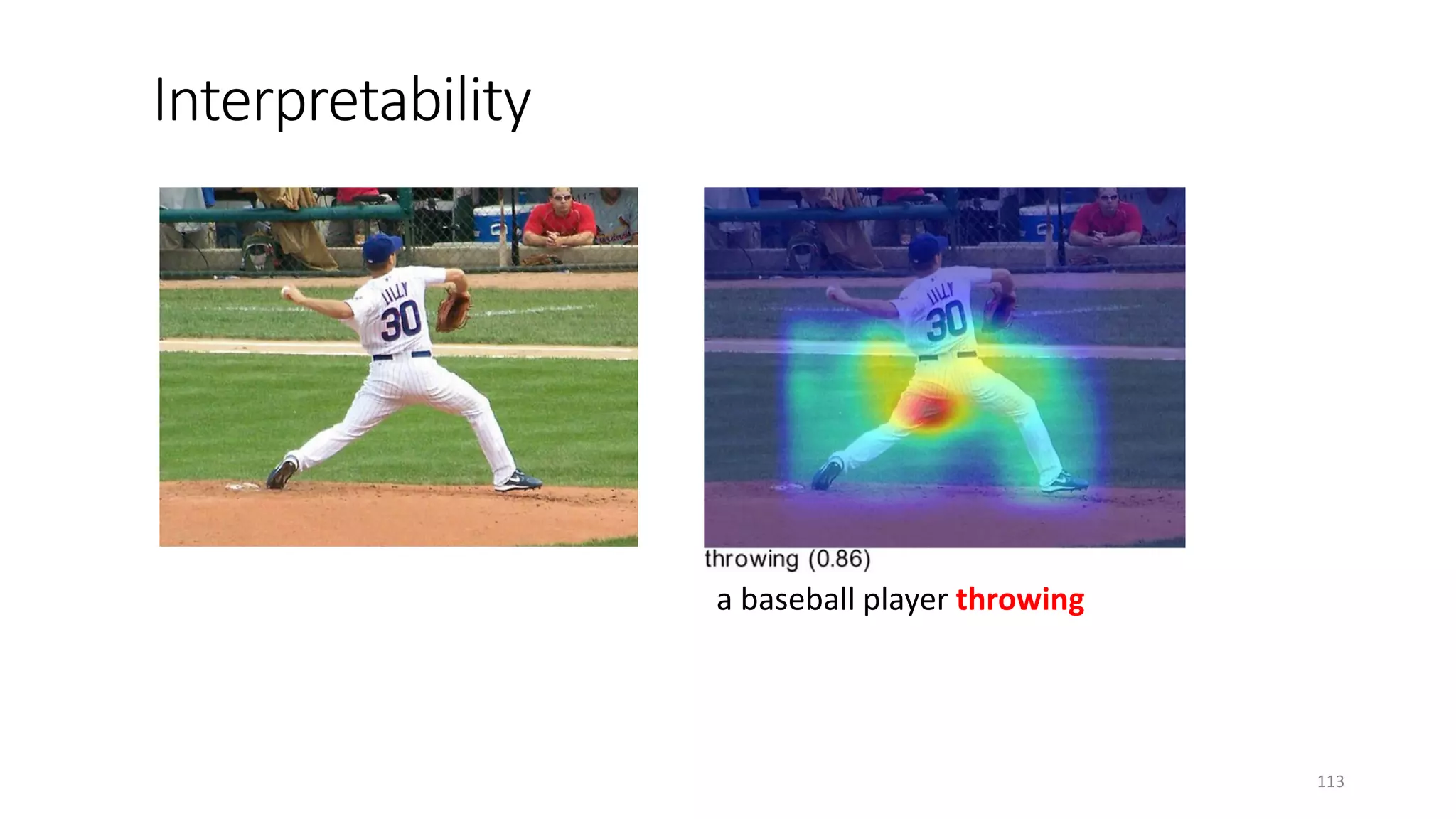 Interpretability

LILLY
30

LILLY
30

throwing (0.86)

a baseball player throwing

113